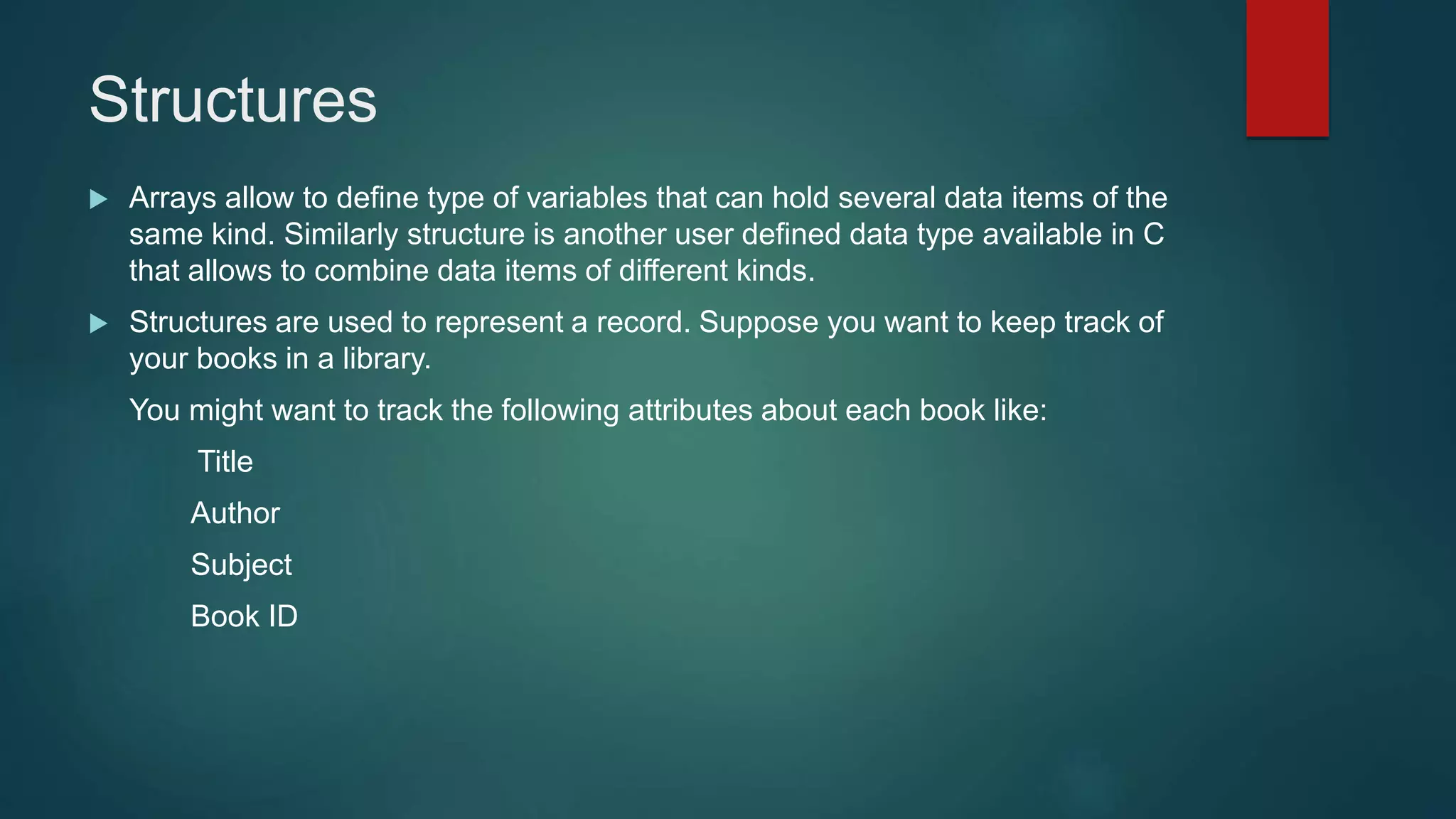 Structures

Arrays allow to define type of variables that can hold several data items of the same kind. Similarly structure is another user defined data type available in C that allows to combine data items of different kinds.

Structures are used to represent a record. Suppose you want to keep track of your books in a library.

You might want to track the following attributes about each book like:

Title

Author

Subject

Book ID